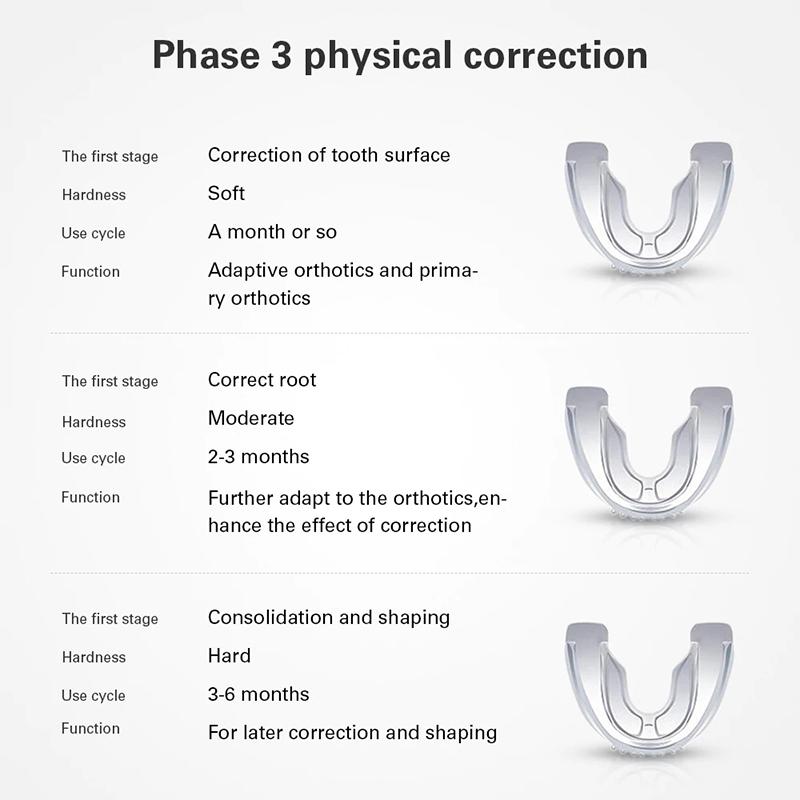 Phase 3 physical correction

The first stage Correction of tooth surface
Hardness Soft
Use cycle A month or so
Function Adaptive orthotics and primary orthotics

The first stage Correct root
Hardness Moderate
Use cycle 2-3 months
Function Further adapt to the orthotics,enhance the effect of correction

The first stage Consolidation and shaping
Hardness Hard
Use cycle 3-6 months
Function For later correction and shaping